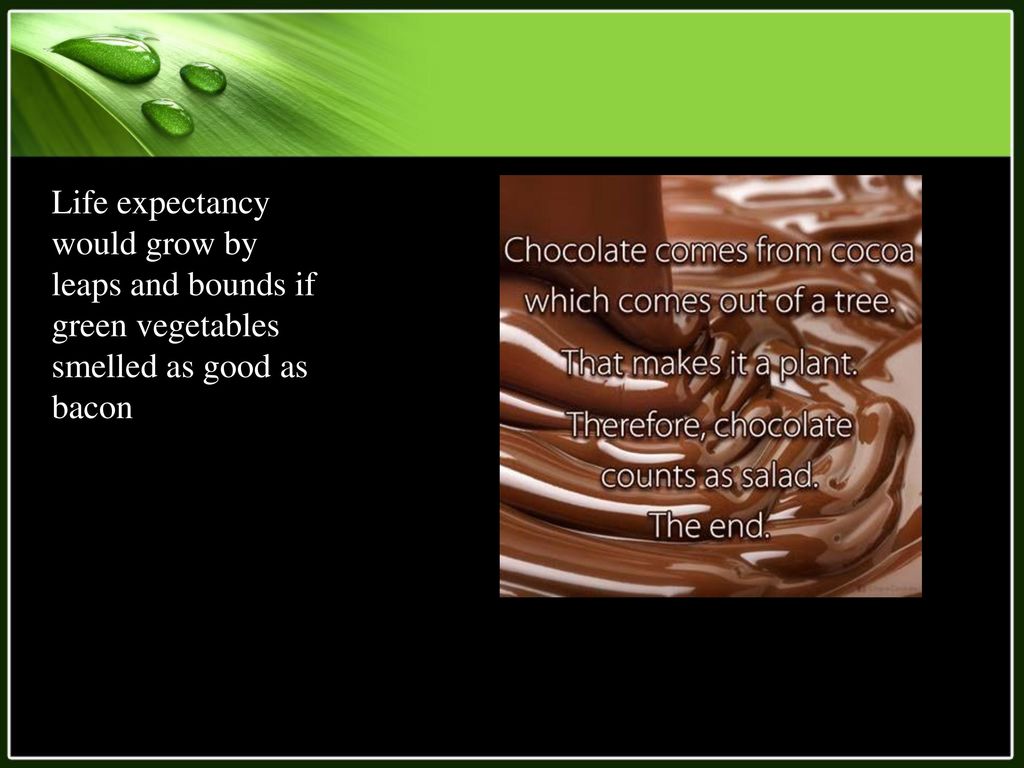 Life expectancy would grow by leaps and bounds if green vegetables smelled as good as bacon

Chocolate comes from cocoa which comes out of a tree. That makes it a plant. Therefore, chocolate counts as salad. The end.